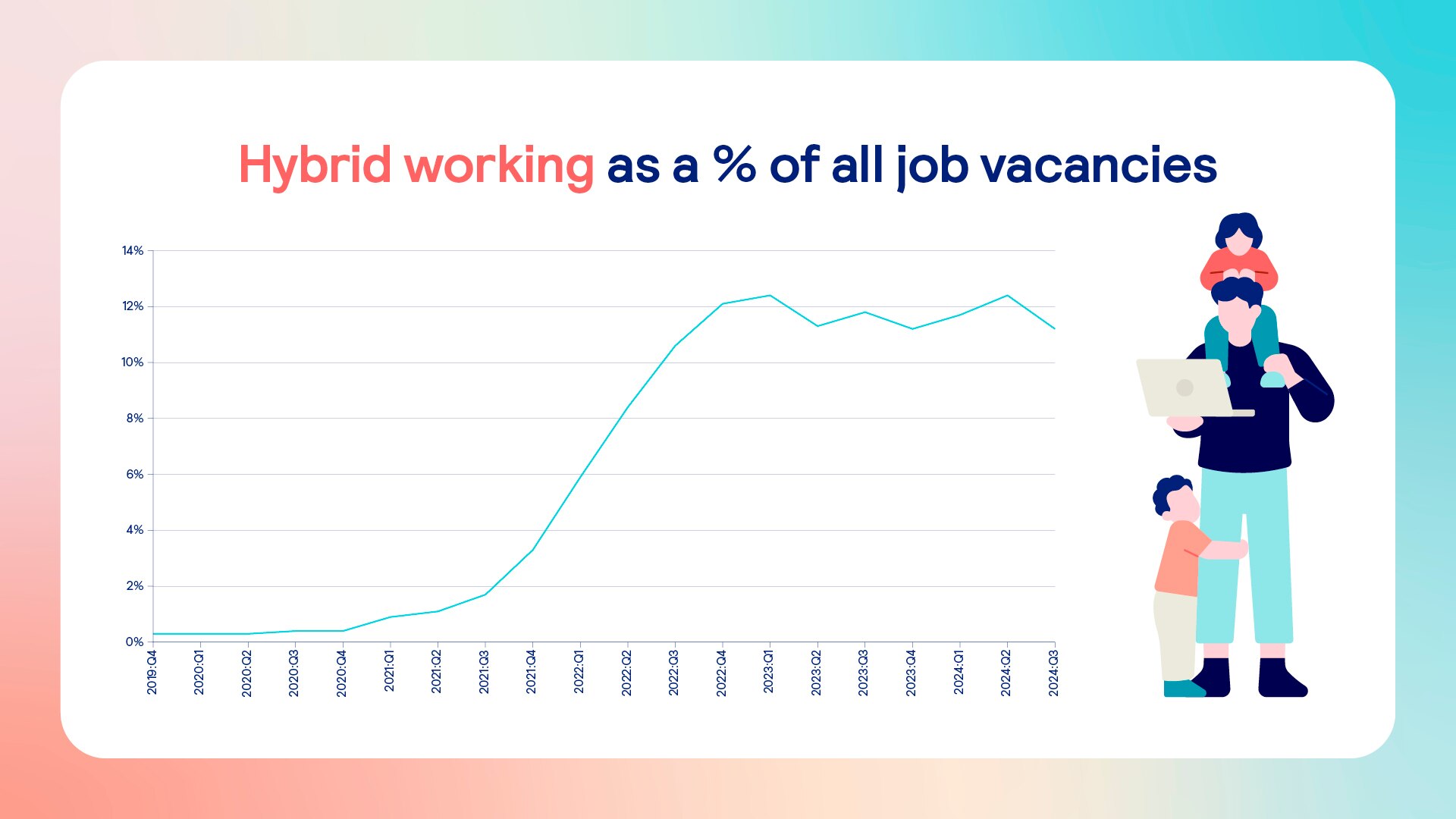 Hybrid working as a % of all job vacancies

14%
12%
10%
8%
6%
4%
2%
0%

2019:Q4
2020:Q1
2020:Q2
2020:Q3
2020:Q4
2021:Q1
2021:Q2
2021:Q3
2021:Q4
2022:Q1
2022:Q2
2022:Q3
2022:Q4
2023:Q1
2023:Q2
2023:Q3
2023:Q4
2024:Q1
2024:Q2
2024:Q3